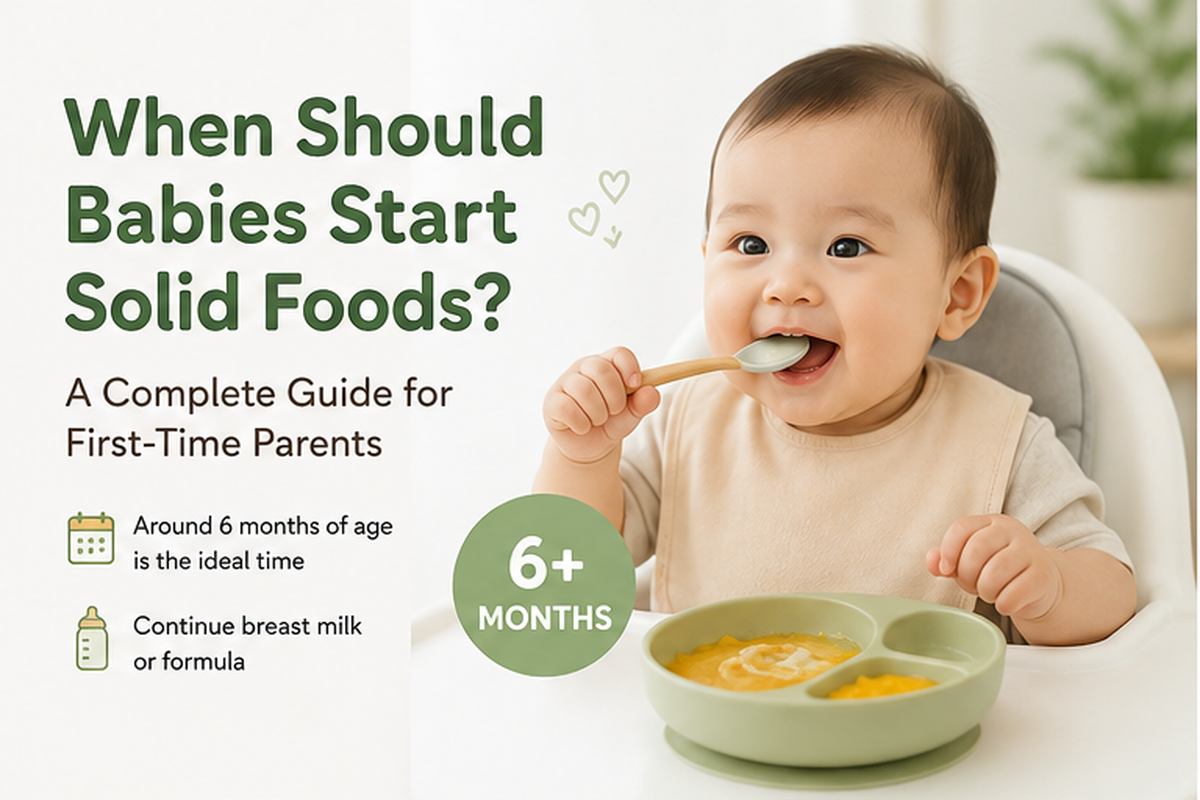 When Should Babies Start Solid Foods?

A Complete Guide for First-Time Parents

Around 6 months of age is the ideal time

Continue breast milk or formula

6+ MONTHS